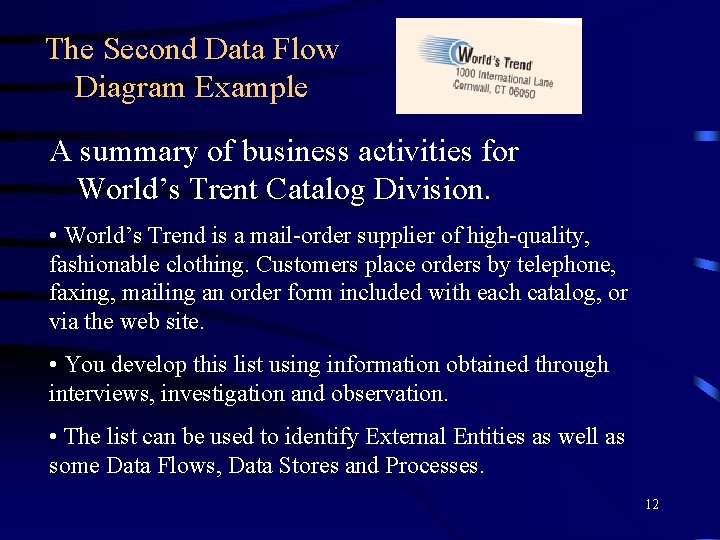 The Second Data Flow Diagram Example

World's Trend
1000 International Lane
Cornwall, CT 06050

A summary of business activities for World's Trent Catalog Division.

• World's Trend is a mail-order supplier of high-quality, fashionable clothing. Customers place orders by telephone, faxing, mailing an order form included with each catalog, or via the web site.

• You develop this list using information obtained through interviews, investigation and observation.

• The list can be used to identify External Entities as well as some Data Flows, Data Stores and Processes.

12